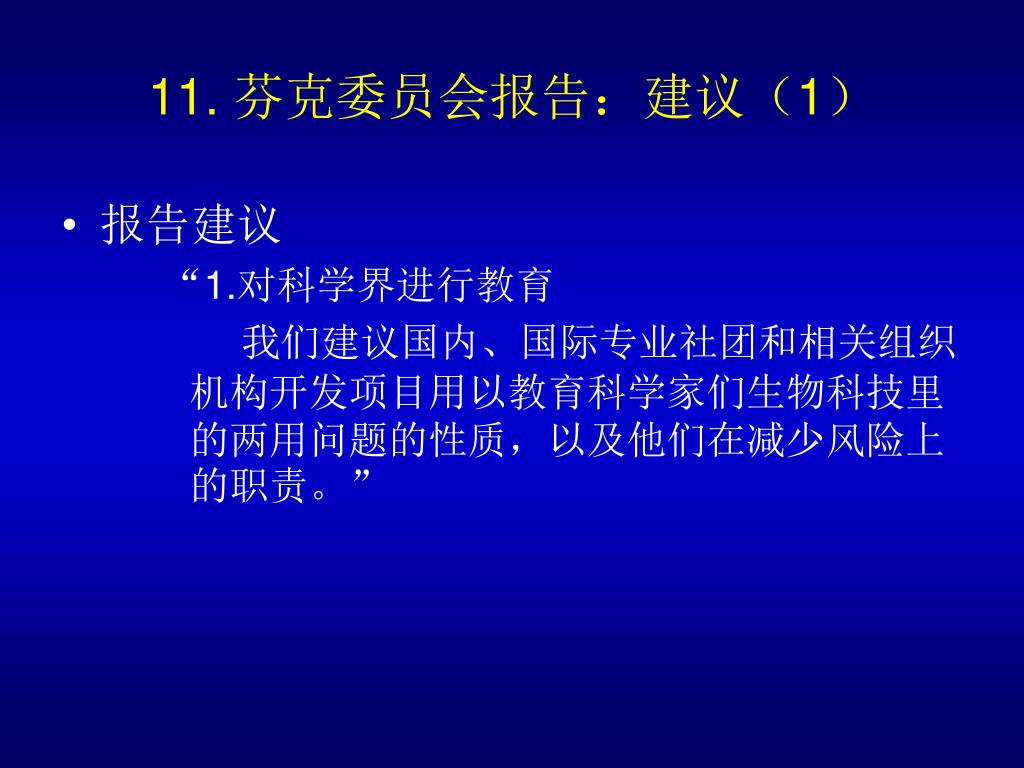 11. 芬克委员会报告：建议（1）

• 报告建议

“1.对科学界进行教育

我们建议国内、国际专业社团和相关组织机构开发项目用以教育科学家们生物科技里的两用问题的性质，以及他们在减少风险上的职责。”